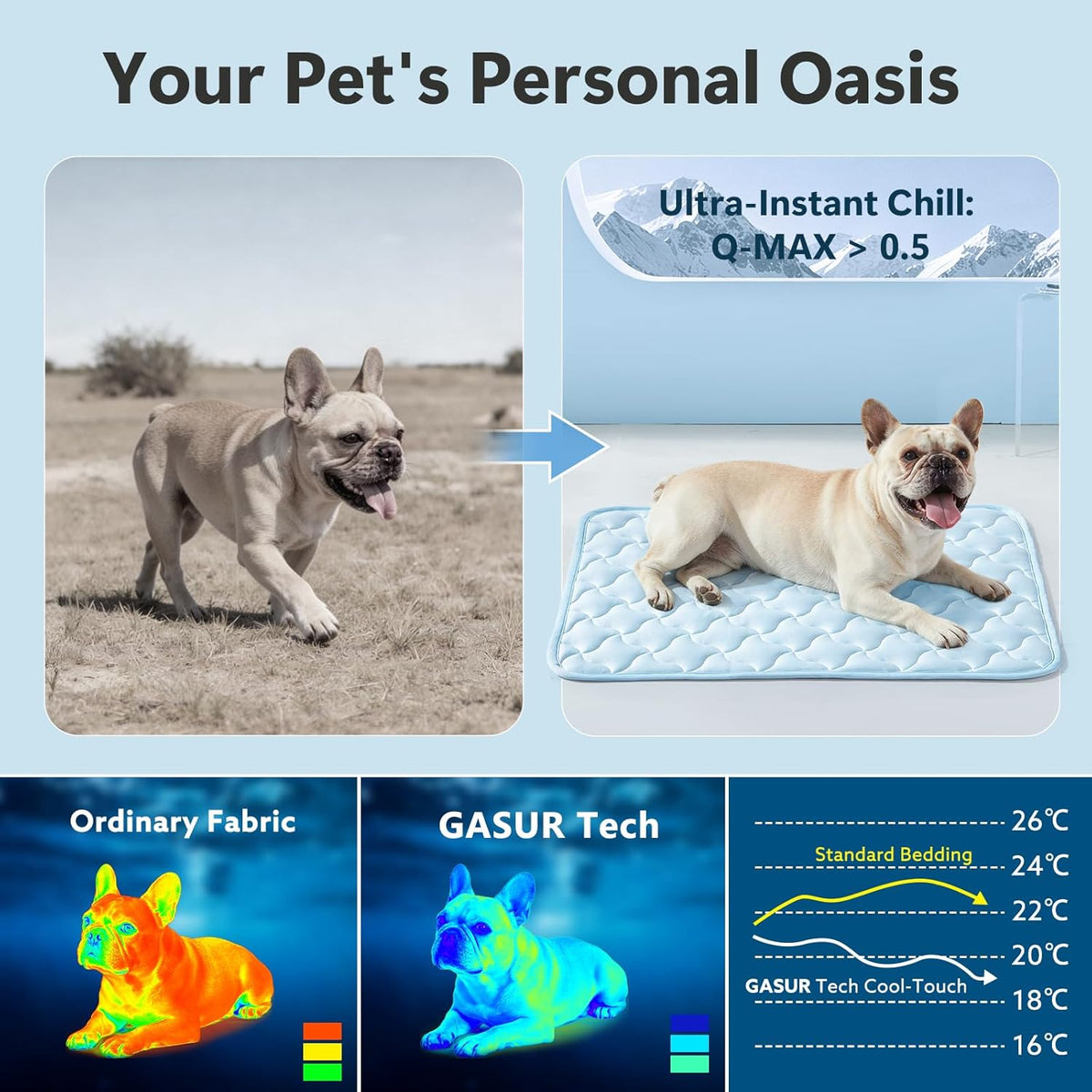 Your Pet's Personal Oasis

Ultra-Instant Chill: Q-MAX > 0.5

Ordinary Fabric

GASUR Tech

26℃
Standard Bedding
24℃
22℃
20℃
GASUR Tech Cool-Touch
18℃
16℃